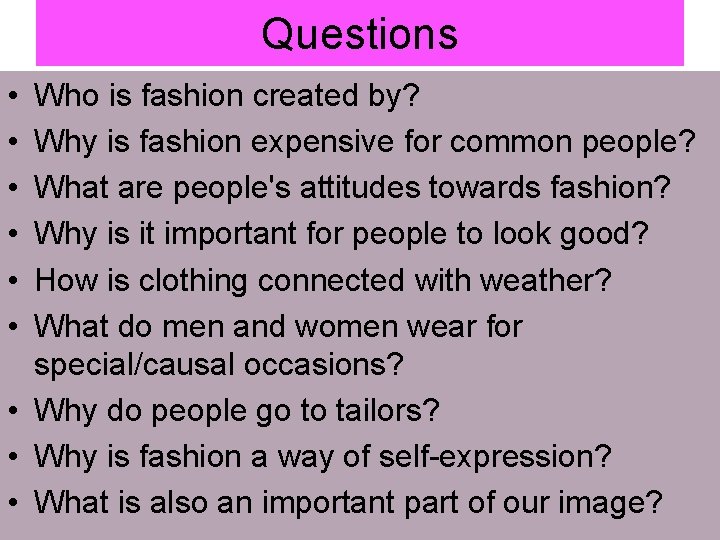 Questions

• Who is fashion created by?
• Why is fashion expensive for common people?
• What are people's attitudes towards fashion?
• Why is it important for people to look good?
• How is clothing connected with weather?
• What do men and women wear for special/causal occasions?
• Why do people go to tailors?
• Why is fashion a way of self-expression?
• What is also an important part of our image?